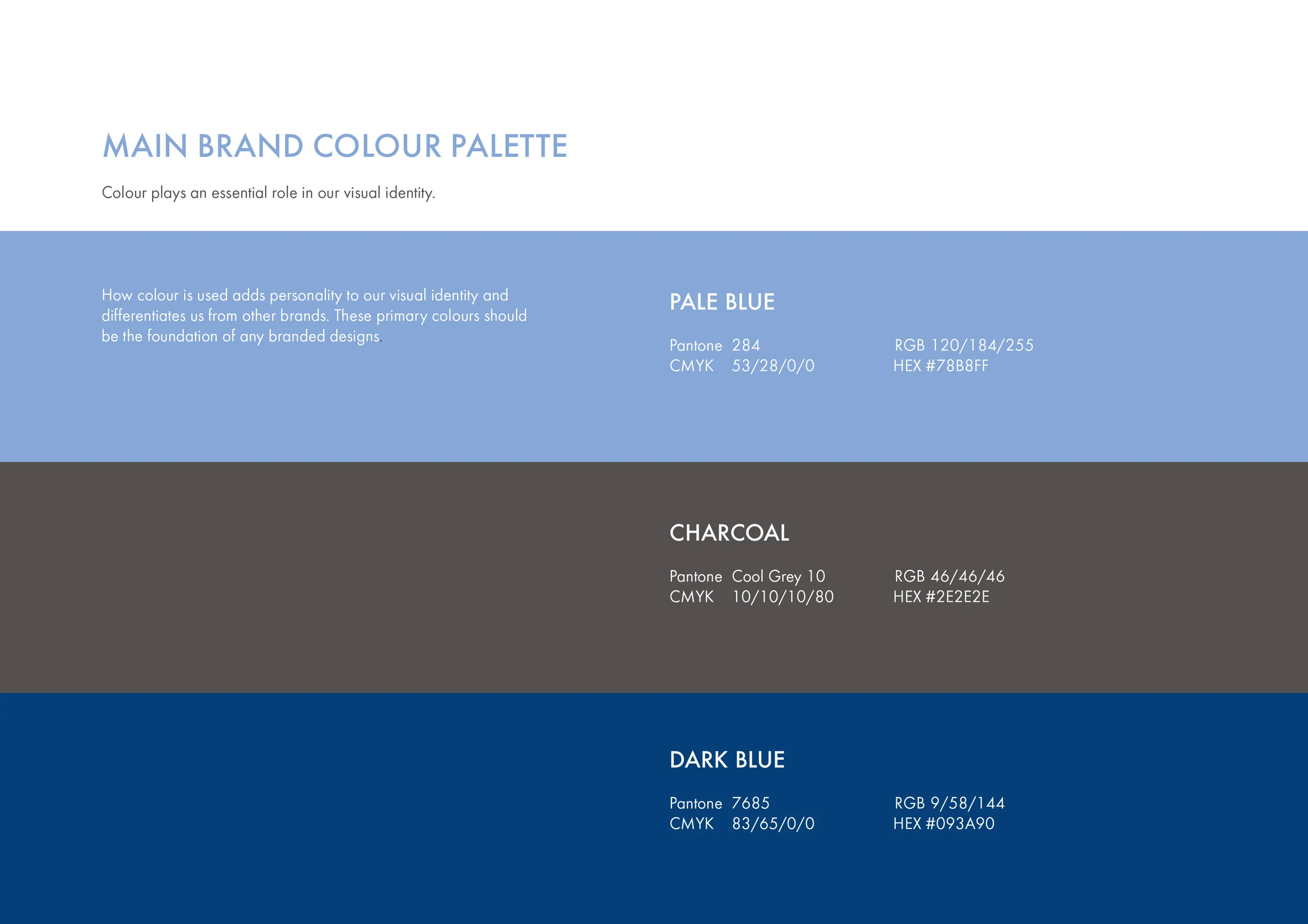 MAIN BRAND COLOUR PALETTE

Colour plays an essential role in our visual identity.

How colour is used adds personality to our visual identity and differentiates us from other brands. These primary colours should be the foundation of any branded designs.

PALE BLUE

Pantone 284
CMYK 53/28/0/0

RGB 120/184/255
HEX #78B8FF

CHARCOAL

Pantone Cool Grey 10
CMYK 10/10/10/80

RGB 46/46/46
HEX #2E2E2E

DARK BLUE

Pantone 7685
CMYK 83/65/0/0

RGB 9/58/144
HEX #093A90